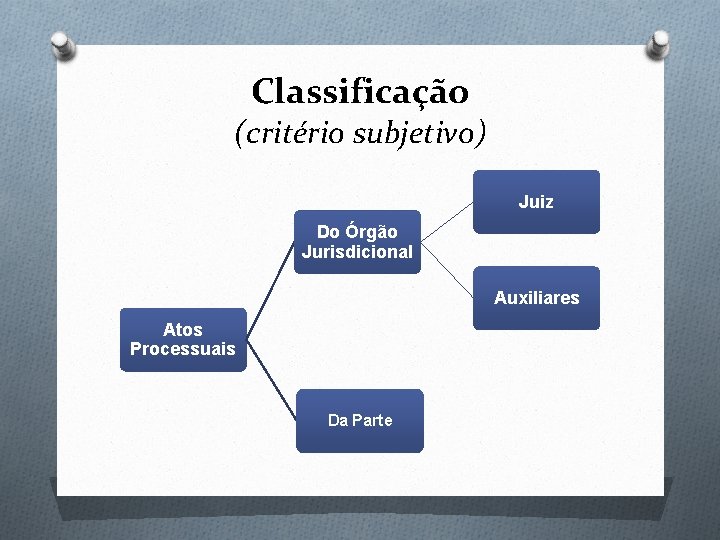 Classificação
(critério subjetivo)

Atos Processuais

Do Órgão Jurisdicional

Juiz

Auxiliares

Da Parte